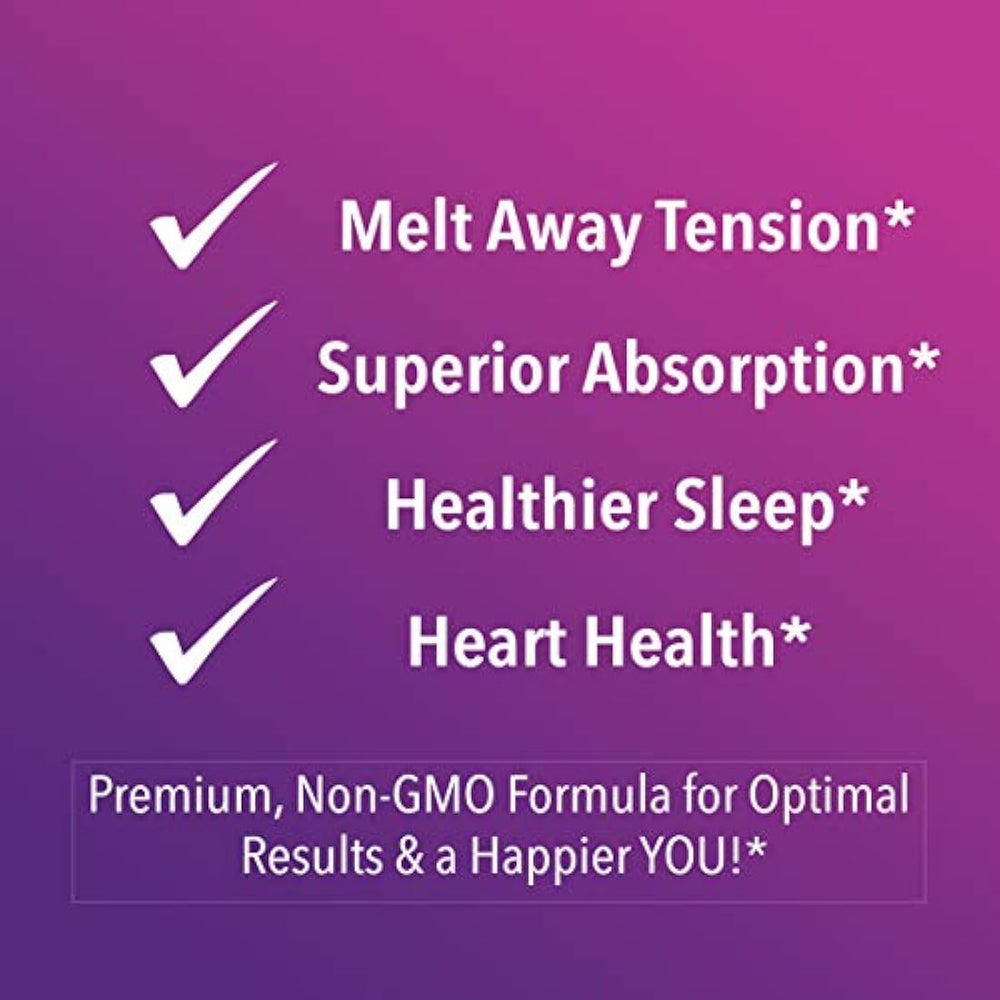 Melt Away Tension*

Superior Absorption*

Healthier Sleep*

Heart Health*

Premium, Non-GMO Formula for Optimal Results & a Happier YOU!*